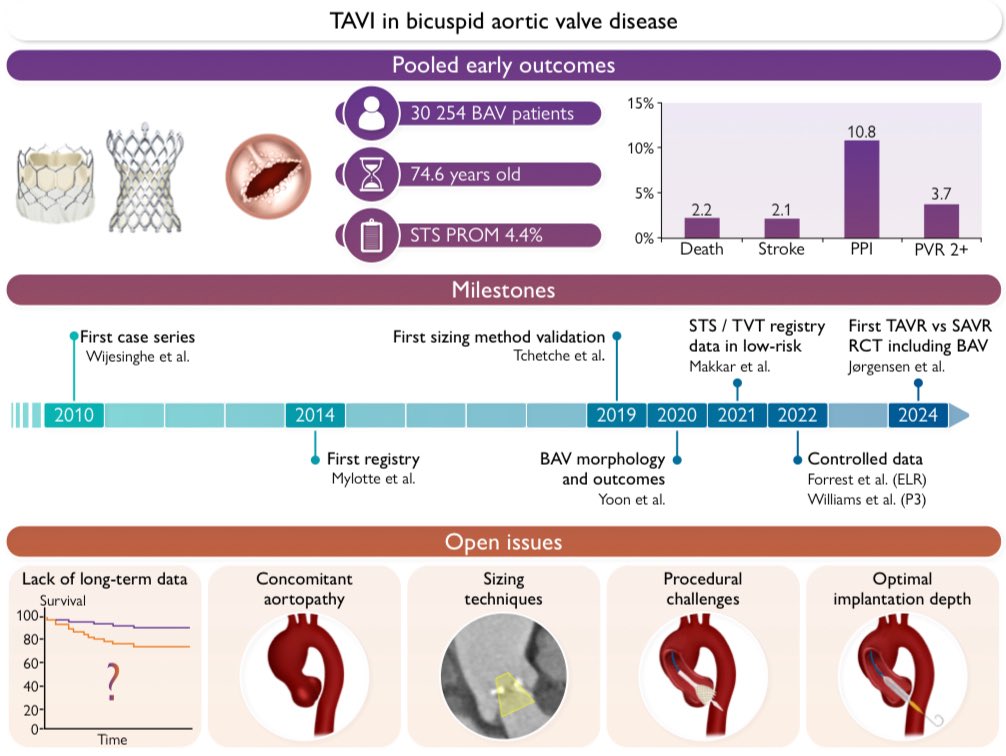 TAVI in bicuspid aortic valve disease

Pooled early outcomes

30 254 BAV patients

74.6 years old

STS PROM 4.4%

15%
10%
5%
0%

2.2
2.1
10.8
3.7

Death
Stroke
PPI
PVR 2+

Milestones

First case series
Wijesinghe et al.

First sizing method validation
Tchetche et al.

STS / TVT registry data in low-risk
Makkar et al.

First TAVR vs SAVR RCT including BAV
Jørgensen et al.

2010
2014
2019
2020
2021
2022
2024

First registry
Mylotte et al.

BAV morphology and outcomes
Yoon et al.

Controlled data
Forrest et al. (ELR)
Williams et al. (P3)

Open issues

Lack of long-term data
Survival
100
80
60
40
20
0
?
Time

Concomitant aortopathy

Sizing techniques

Procedural challenges

Optimal implantation depth